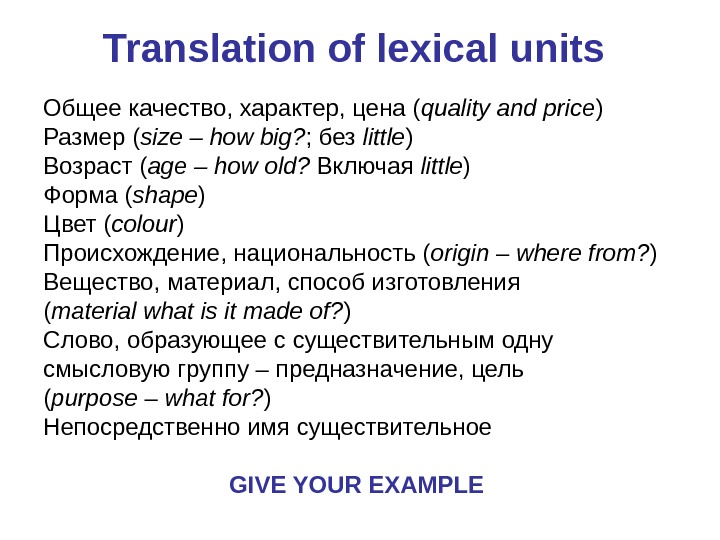 Translation of lexical units

Общее качество, характер, цена (quality and price)
Размер (size – how big?; без little)
Возраст (age – how old? Включая little)
Форма (shape)
Цвет (colour)
Происхождение, национальность (origin – where from?)
Вещество, материал, способ изготовления (material what is it made of?)
Слово, образующее с существительным одну смысловую группу – предназначение, цель (purpose – what for?)
Непосредственно имя существительное

GIVE YOUR EXAMPLE